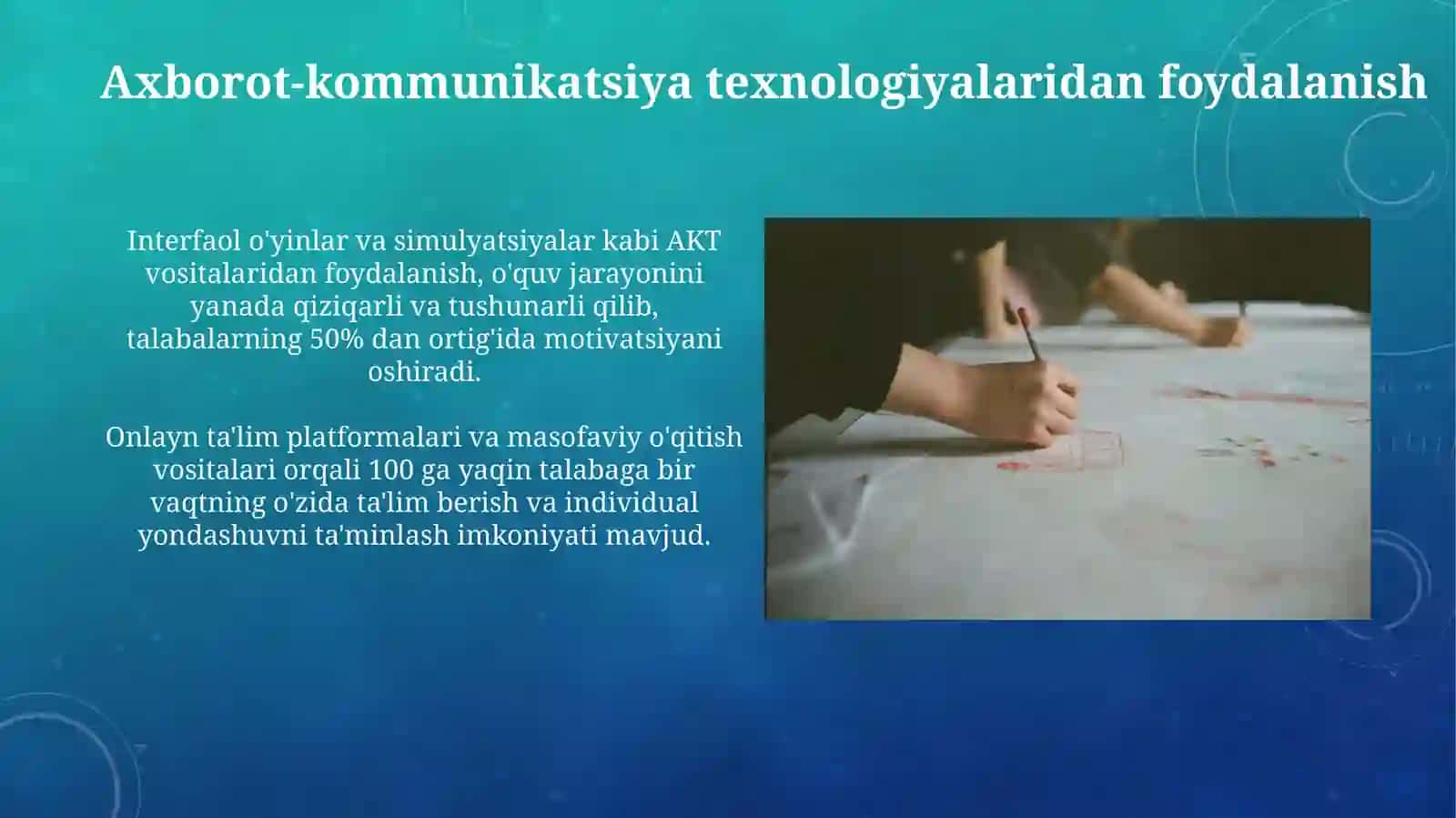 Axborot-kommunikatsiya texnologiyalaridan foydalanish

Interfaol o'yinlar va simulyatsiyalar kabi AKT vositalaridan foydalanish, o'quv jarayonini yanada qiziqarli va tushunarli qilib, talabalarning 50% dan ortig'ida motivatsiyani oshiradi.

Onlayn ta'lim platformalari va masofaviy o'qitish vositalari orqali 100 ga yaqin talabaga bir vaqtning o'zida ta'lim berish va individual yondashuvni ta'minlash imkoniyati mavjud.